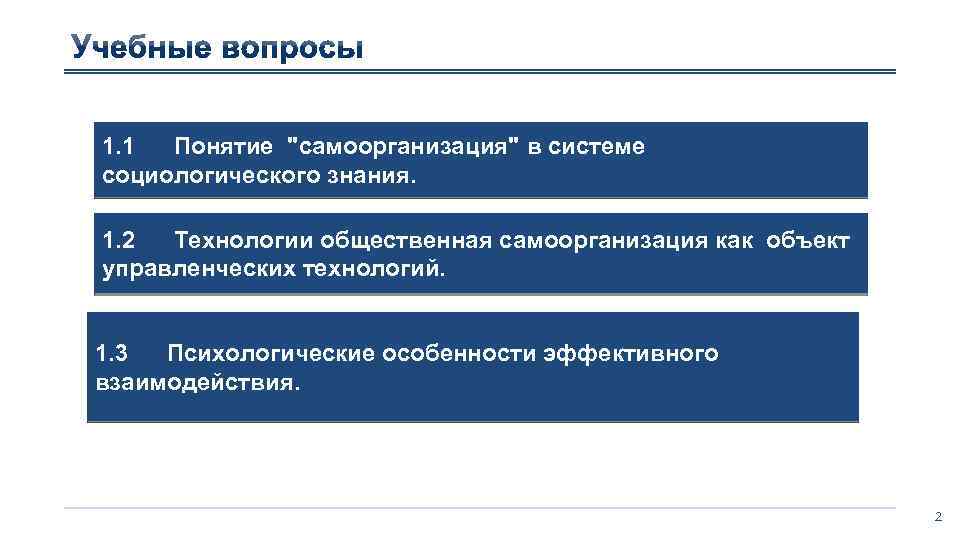 Учебные вопросы

1.1 Понятие "самоорганизация" в системе социологического знания.

1.2 Технологии общественная самоорганизация как объект управленческих технологий.

1.3 Психологические особенности эффективного взаимодействия.

2